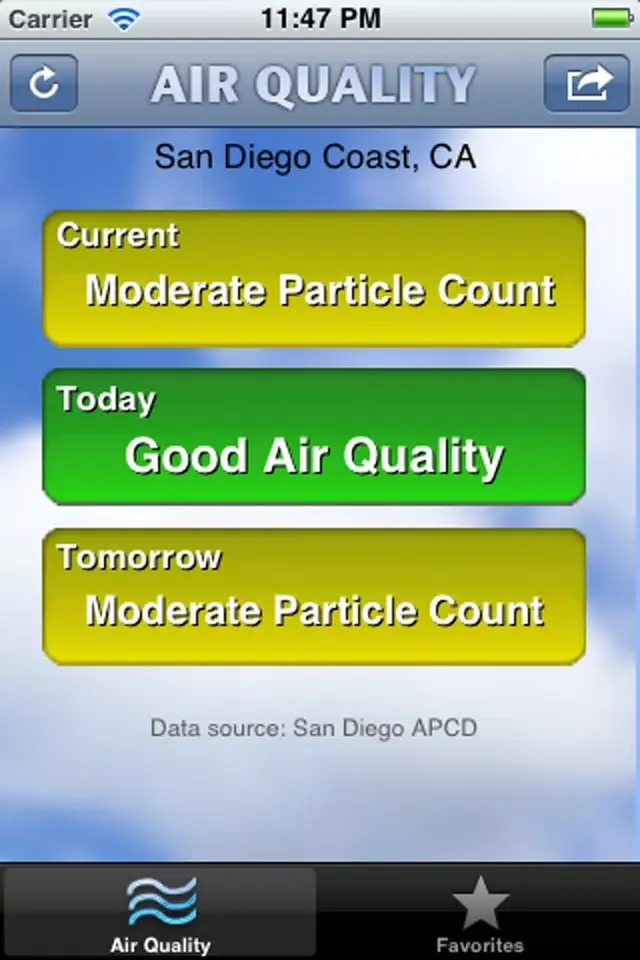 Carrier 11:47 PM

AIR QUALITY

San Diego Coast, CA

Current
Moderate Particle Count

Today
Good Air Quality

Tomorrow
Moderate Particle Count

Data source: San Diego APCD

Air Quality Favorites